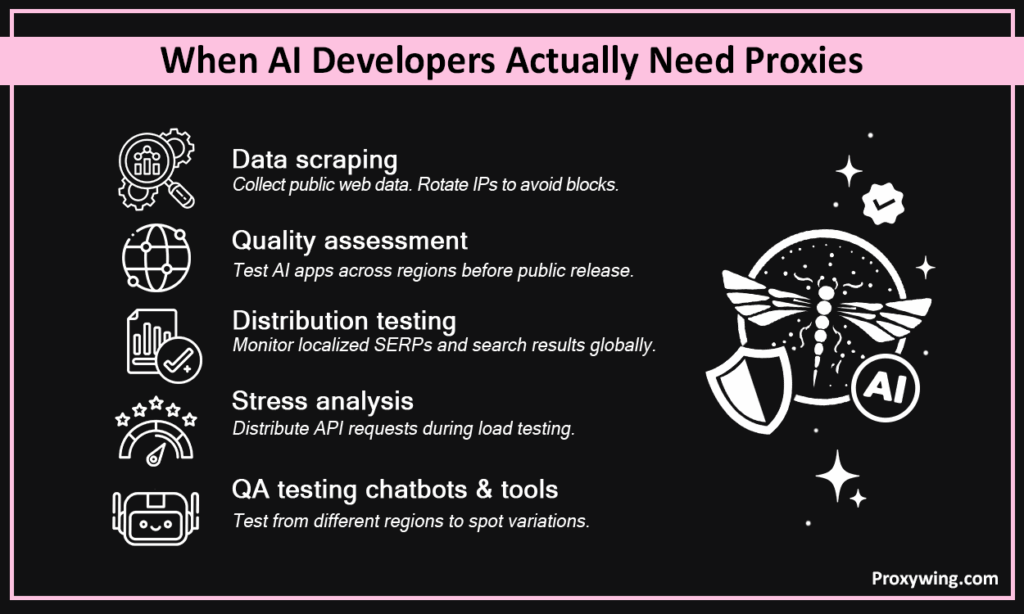 When AI Developers Actually Need Proxies

Data scraping
Collect public web data. Rotate IPs to avoid blocks.

Quality assessment
Test AI apps across regions before public release.

Distribution testing
Monitor localized SERPs and search results globally.

Stress analysis
Distribute API requests during load testing.

QA testing chatbots & tools
Test from different regions to spot variations.

AI

Proxywing.com